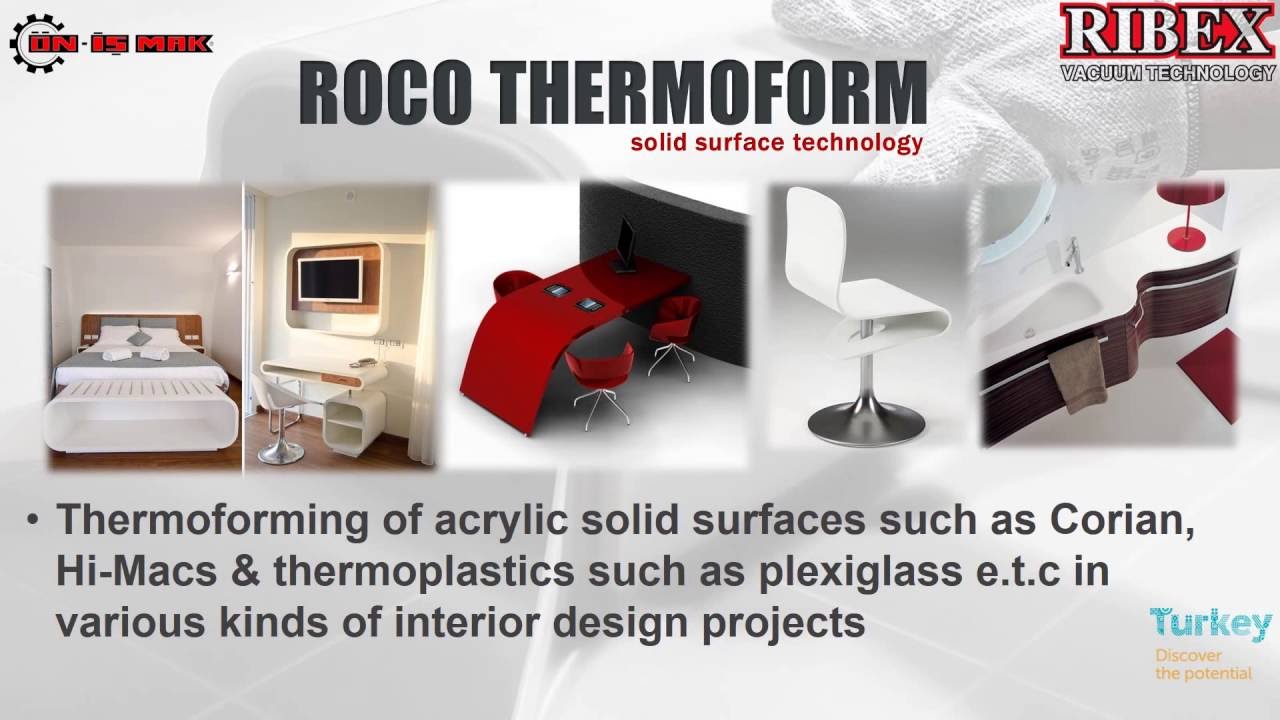 ÖN-İŞ MAK

RIBEX
VACUUM TECHNOLOGY

ROCO THERMOFORM
solid surface technology

• Thermoforming of acrylic solid surfaces such as Corian, Hi-Macs & thermoplastics such as plexiglass e.t.c in various kinds of interior design projects

Turkey
Discover the potential